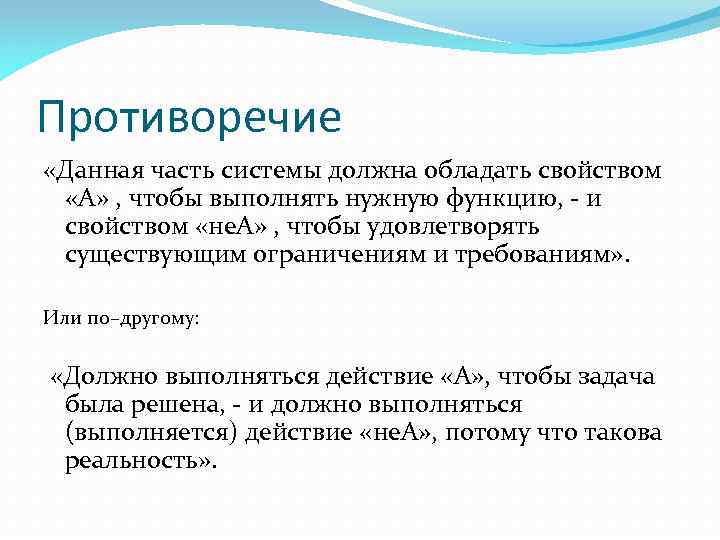 Противоречие

«Данная часть системы должна обладать свойством «А» , чтобы выполнять нужную функцию, - и свойством «неА» , чтобы удовлетворять существующим ограничениям и требованиям».

Или по–другому:

«Должно выполняться действие «А», чтобы задача была решена, - и должно выполняться (выполняется) действие «неА», потому что такова реальность».